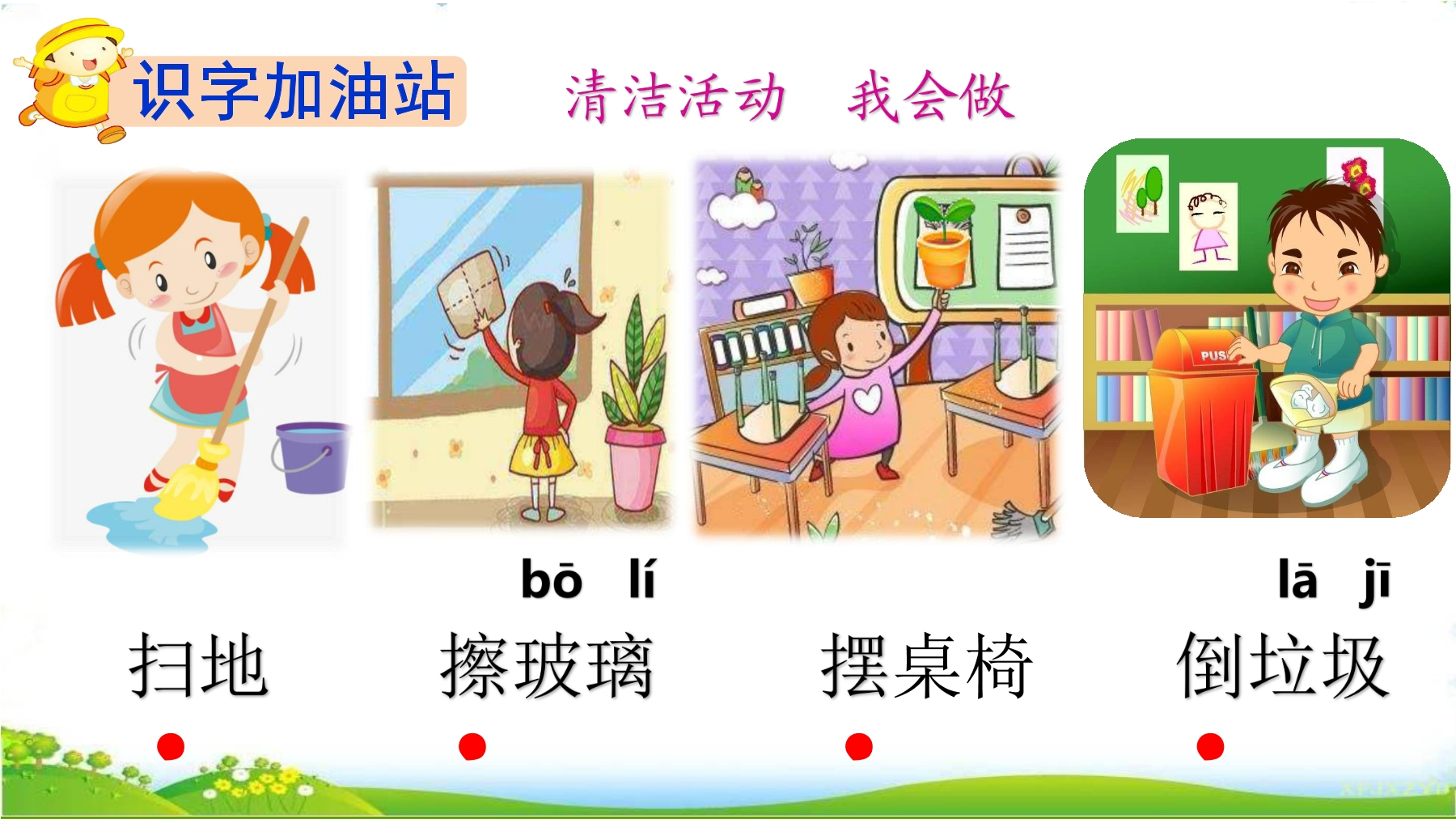 识字加油站

清洁活动　我会做

PUS

bō lí

lā jī

扫地　擦玻璃　摆桌椅　倒垃圾